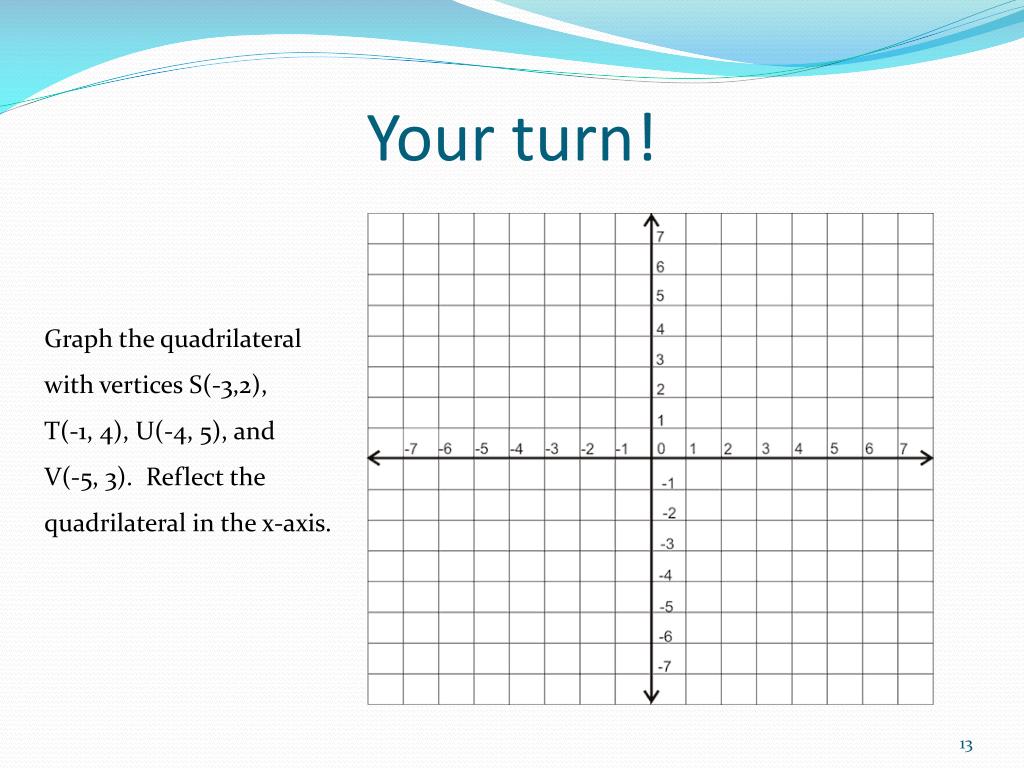 Your turn!

Graph the quadrilateral with vertices S(-3,2), T(-1, 4), U(-4, 5), and V(-5, 3). Reflect the quadrilateral in the x-axis.

7
6
5
4
3
2
1
-7 -6 -5 -4 -3 -2 -1 0 1 2 3 4 5 6 7
-1
-2
-3
-4
-5
-6
-7

13